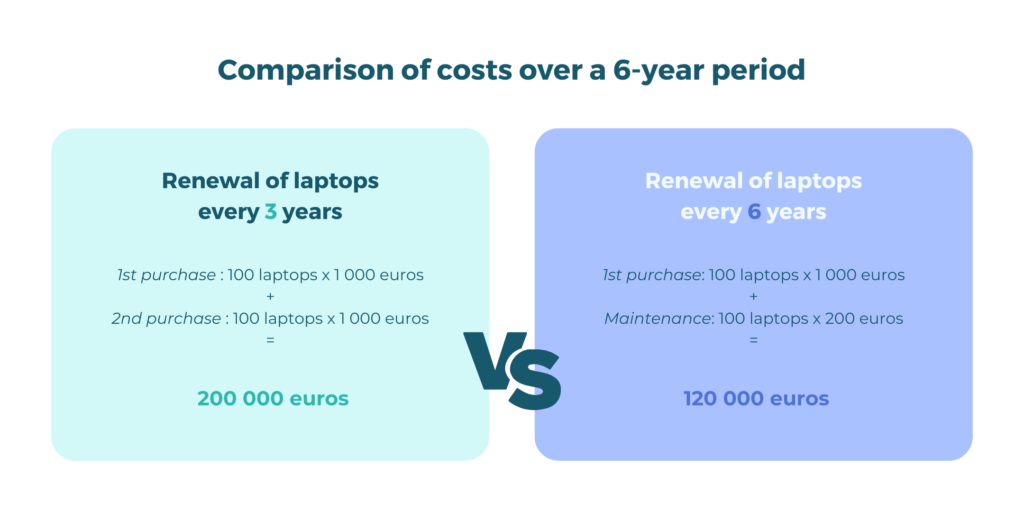 Comparison of costs over a 6-year period

Renewal of laptops every 3 years

1st purchase : 100 laptops x 1 000 euros
+
2nd purchase : 100 laptops x 1 000 euros
=

200 000 euros

VS

Renewal of laptops every 6 years

1st purchase: 100 laptops x 1 000 euros
+
Maintenance: 100 laptops x 200 euros
=

120 000 euros